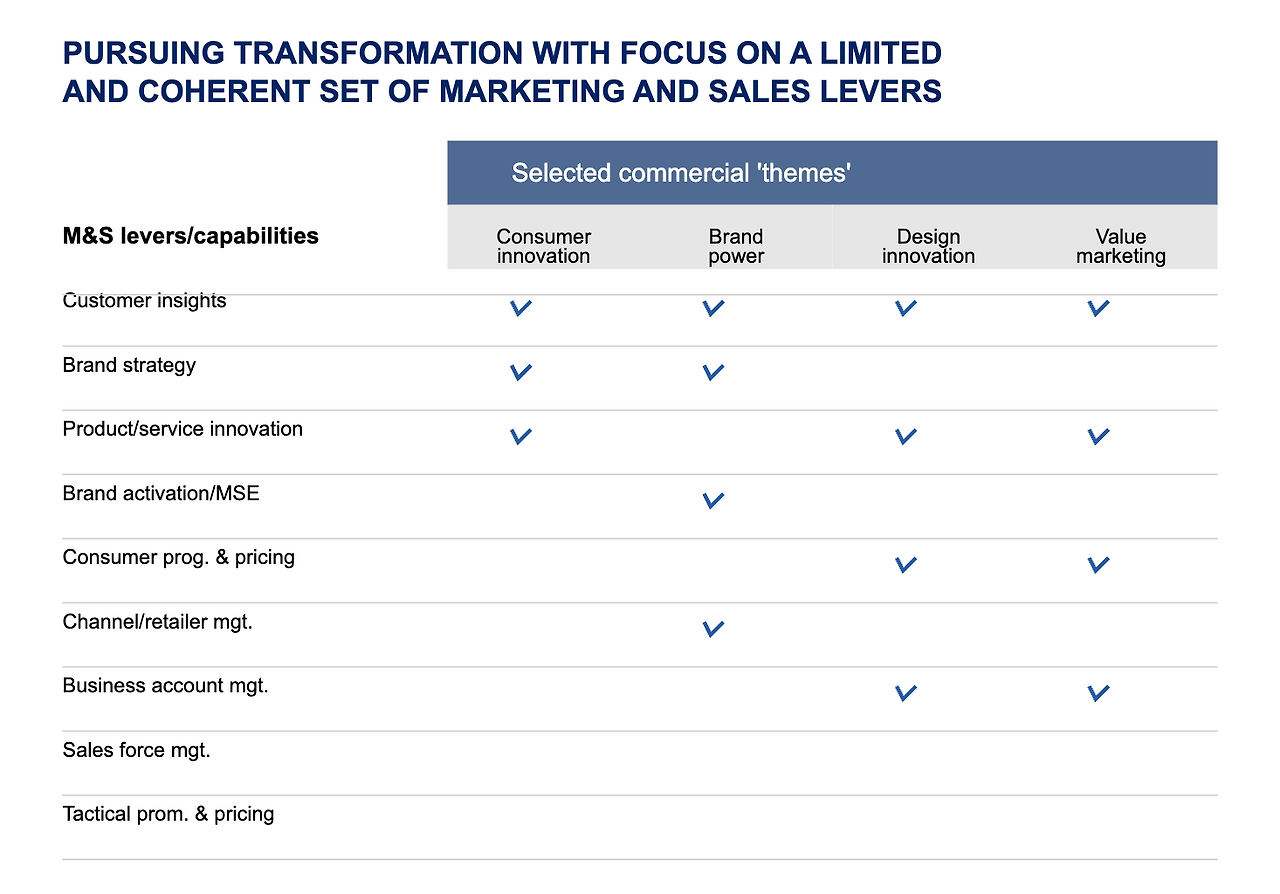 PURSUING TRANSFORMATION WITH FOCUS ON A LIMITED AND COHERENT SET OF MARKETING AND SALES LEVERS

Selected commercial 'themes'

| M&S levers/capabilities | Consumer innovation | Brand power | Design innovation | Value marketing |
|---|---|---|---|---|
| Customer insights | ✓ | ✓ | ✓ | ✓ |
| Brand strategy | ✓ | ✓ | | |
| Product/service innovation | ✓ | | ✓ | ✓ |
| Brand activation/MSE | | ✓ | | |
| Consumer prog. & pricing | | | ✓ | ✓ |
| Channel/retailer mgt. | | ✓ | | |
| Business account mgt. | | | ✓ | ✓ |
| Sales force mgt. | | | | |
| Tactical prom. & pricing | | | | |